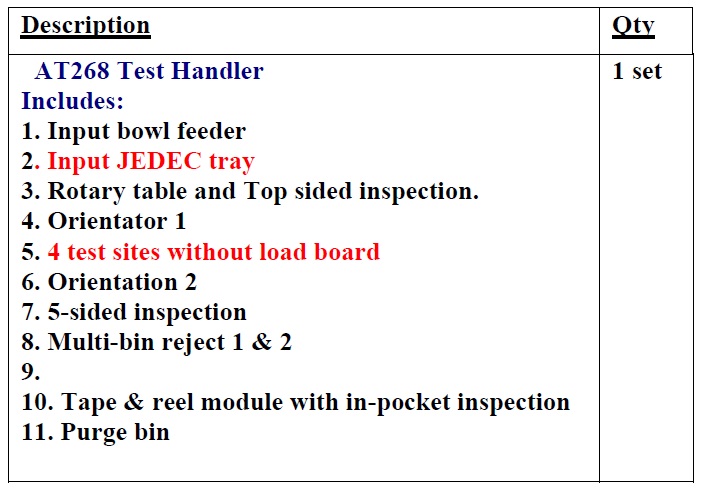 | Description | Qty |
|---|---|
| AT268 Test Handler<br>Includes:<br>1. Input bowl feeder<br>2. Input JEDEC tray<br>3. Rotary table and Top sided inspection.<br>4. Orientator 1<br>5. 4 test sites without load board<br>6. Orientation 2<br>7. 5-sided inspection<br>8. Multi-bin reject 1 & 2<br>9.<br>10. Tape & reel module with in-pocket inspection<br>11. Purge bin | 1 set |